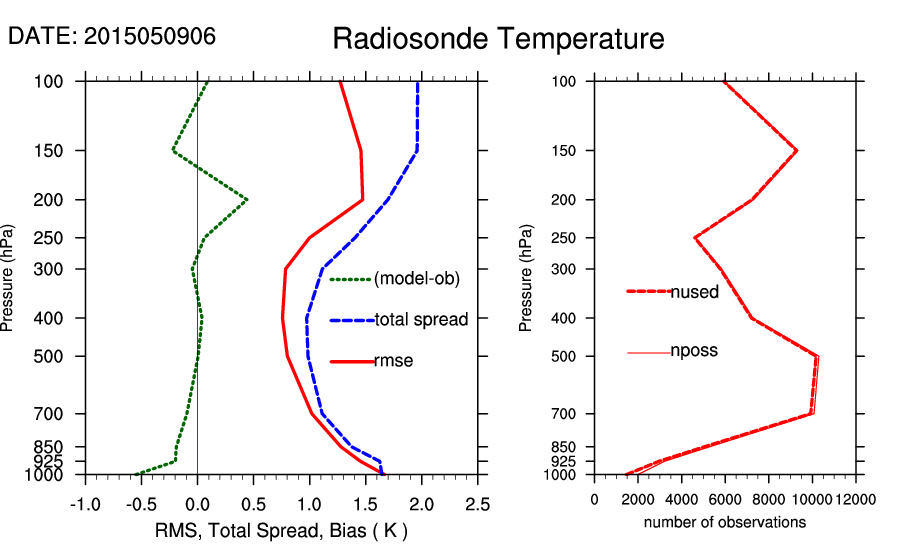 DATE: 2015050906

Radiosonde Temperature

Pressure (hPa)

100
150
200
250
300
400
500
700
850
925
1000

(model-ob)
total spread
rmse

-1.0 -0.5 0.0 0.5 1.0 1.5 2.0 2.5

RMS, Total Spread, Bias ( K )

Pressure (hPa)

100
150
200
250
300
400
500
700
850
925
1000

nused
nposs

0 2000 4000 6000 8000 10000 12000

number of observations